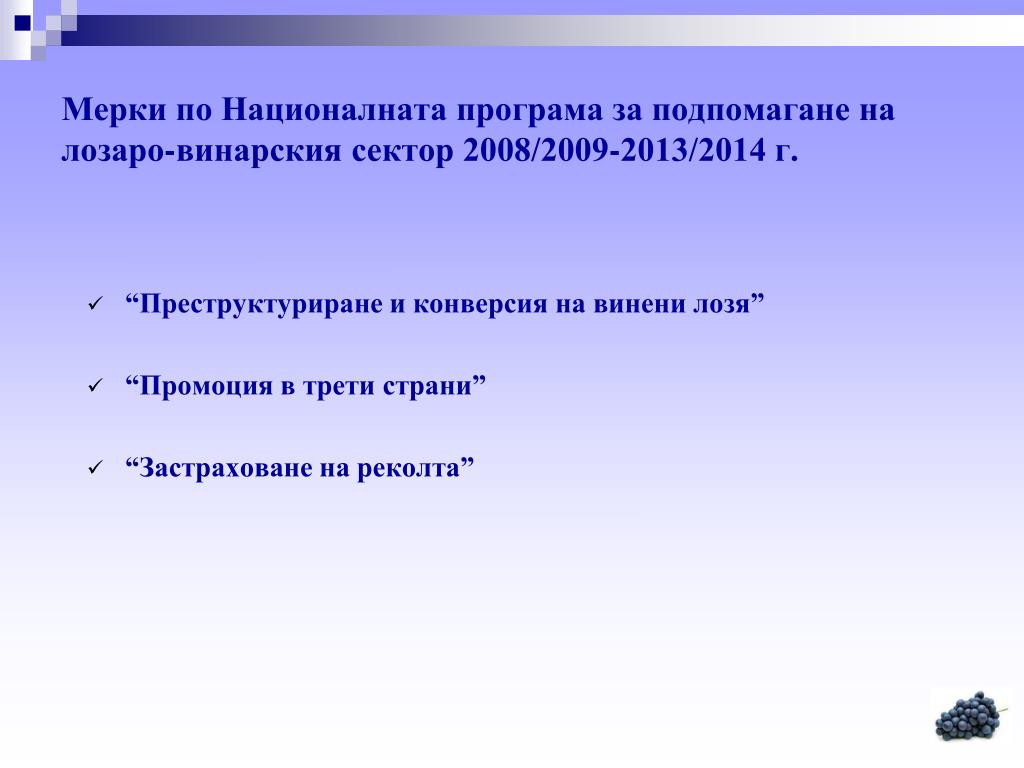 Мерки по Националната програма за подпомагане на лозаро-винарския сектор 2008/2009-2013/2014 г.

✓ “Преструктуриране и конверсия на винени лозя”

✓ “Промоция в трети страни”

✓ “Застраховане на реколта”